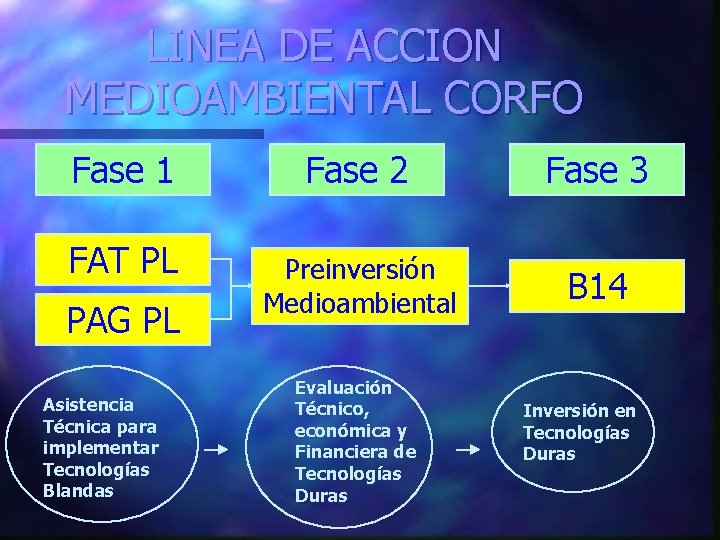 LINEA DE ACCION MEDIOAMBIENTAL CORFO

Fase 1

Fase 2

Fase 3

FAT PL

PAG PL

Preinversión Medioambiental

B14

Asistencia Técnica para implementar Tecnologías Blandas

Evaluación Técnico, económica y Financiera de Tecnologías Duras

Inversión en Tecnologías Duras